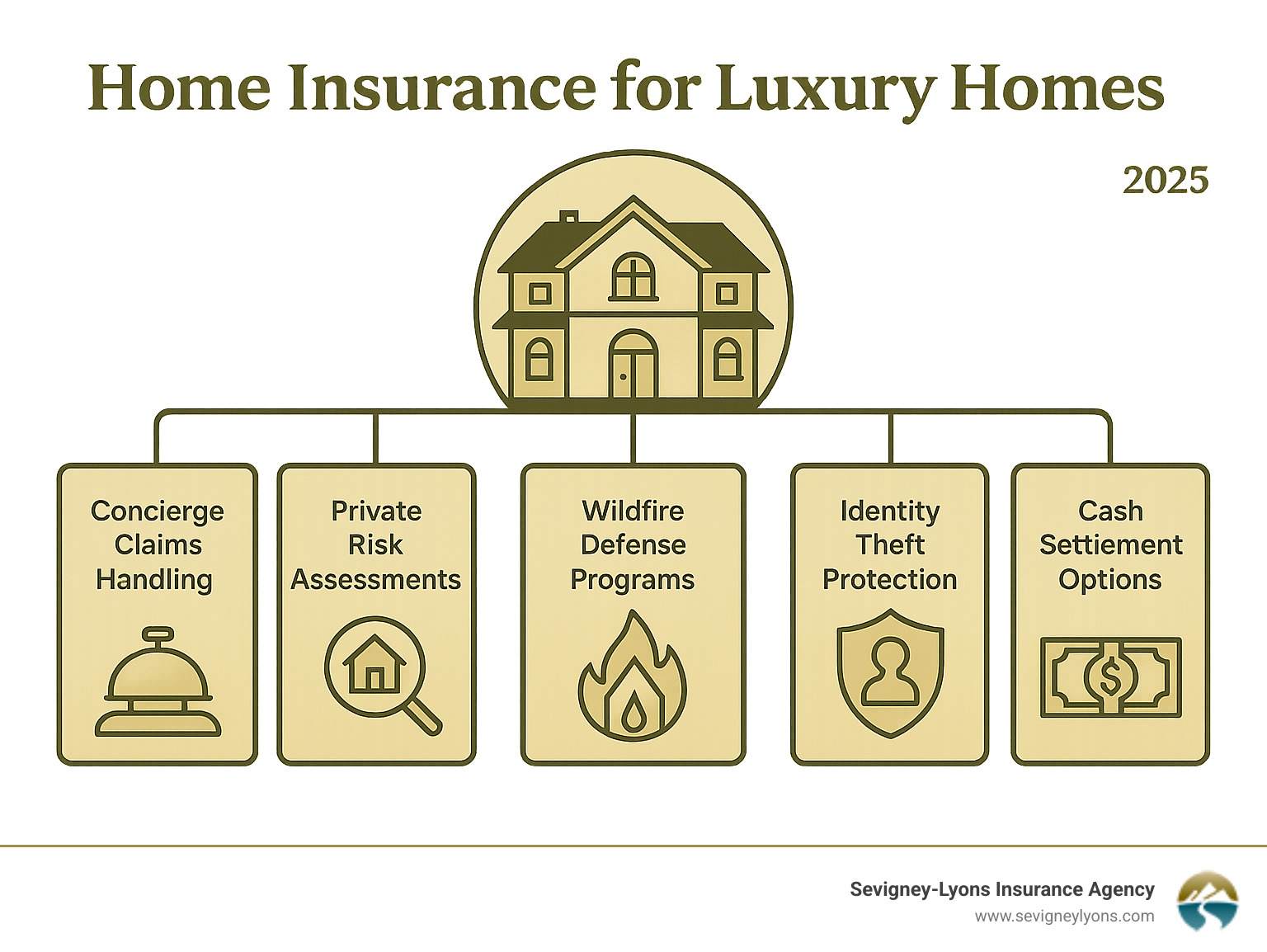 Home Insurance for Luxury Homes

2025

Concierge Claims Handling

Private Risk Assessments

Wildfire Defense Programs

Identity Theft Protection

Cash Settiement Options

Sevigney-Lyons Insurance Agency
www.sevigneylyons.com